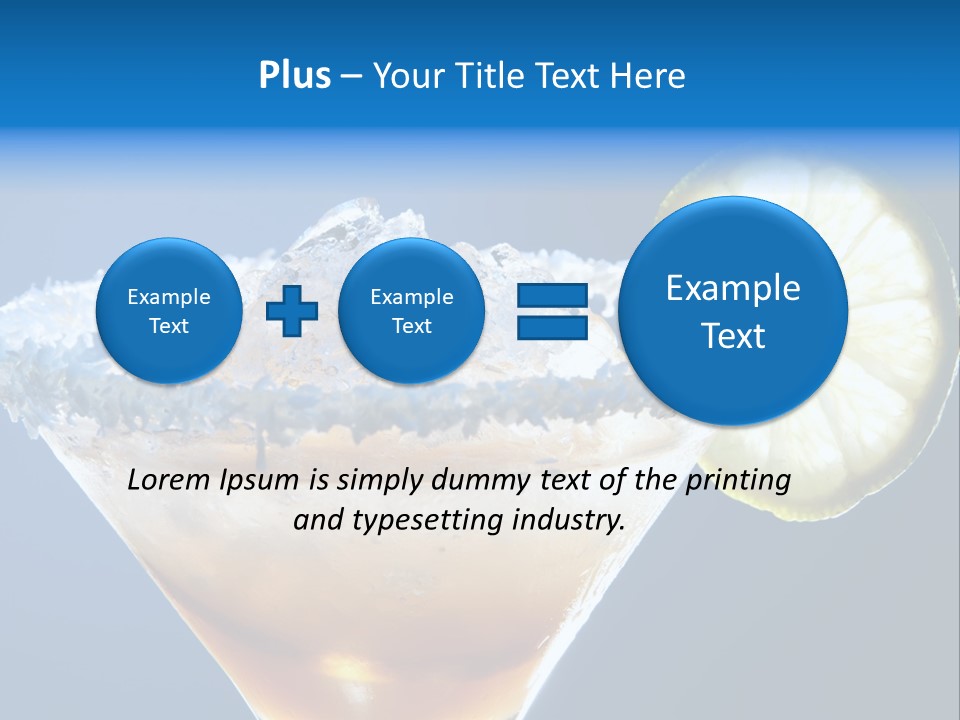 Plus – Your Title Text Here

Example Text

Example Text

Example Text

Lorem Ipsum is simply dummy text of the printing and typesetting industry.